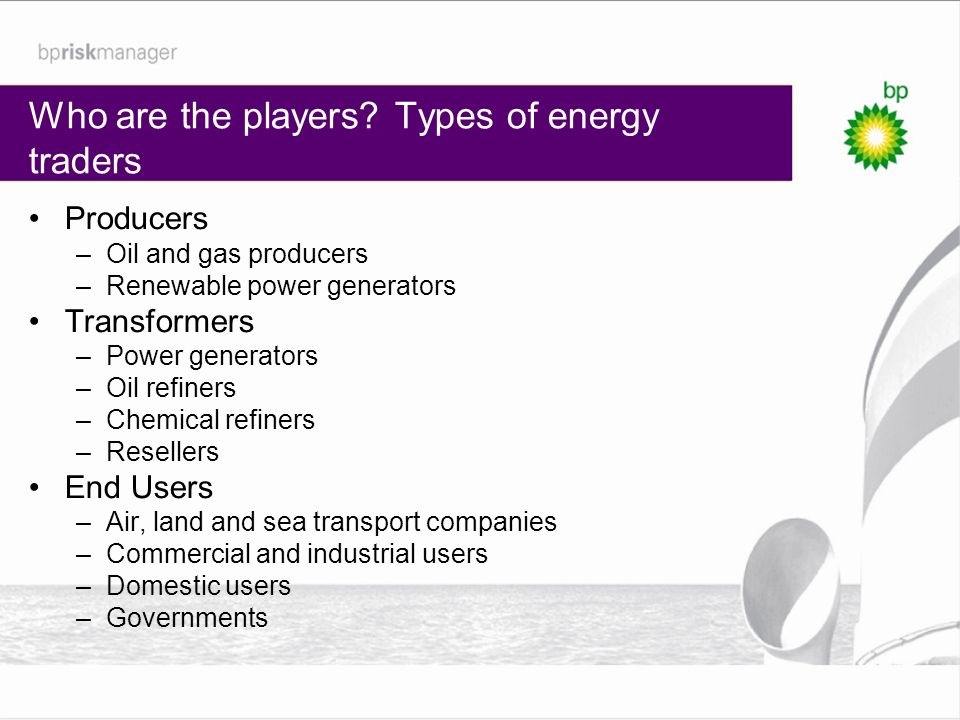 bpriskmanager

Who are the players? Types of energy traders

bp

• Producers
– Oil and gas producers
– Renewable power generators
• Transformers
– Power generators
– Oil refiners
– Chemical refiners
– Resellers
• End Users
– Air, land and sea transport companies
– Commercial and industrial users
– Domestic users
– Governments